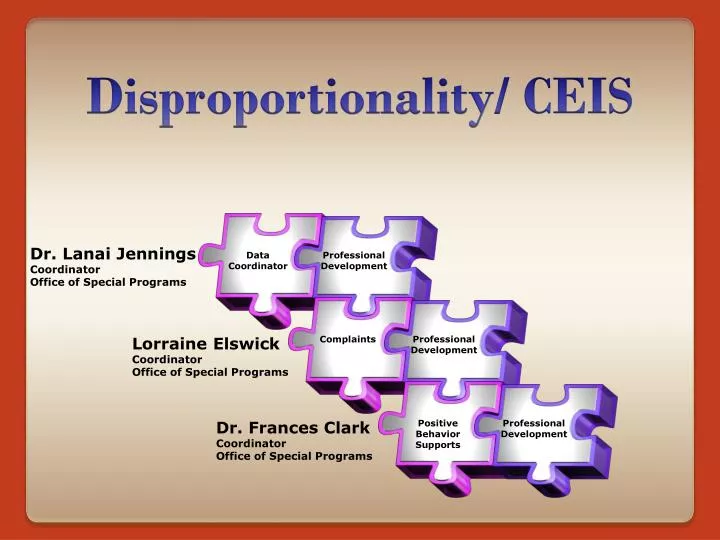 Disproportionality/ CEIS

Dr. Lanai Jennings
Coordinator
Office of Special Programs

Data Coordinator

Professional Development

Lorraine Elswick
Coordinator
Office of Special Programs

Complaints

Professional Development

Dr. Frances Clark
Coordinator
Office of Special Programs

Positive Behavior Supports

Professional Development